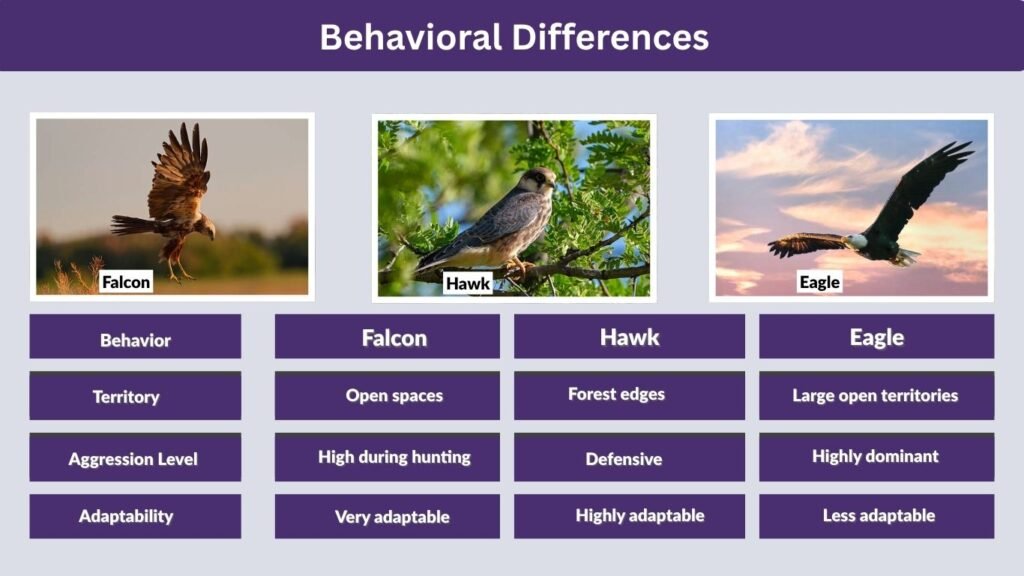 Behavioral Differences

Falcon

Hawk

Eagle

| Behavior | Falcon | Hawk | Eagle |
|---|---|---|---|
| Territory | Open spaces | Forest edges | Large open territories |
| Aggression Level | High during hunting | Defensive | Highly dominant |
| Adaptability | Very adaptable | Highly adaptable | Less adaptable |